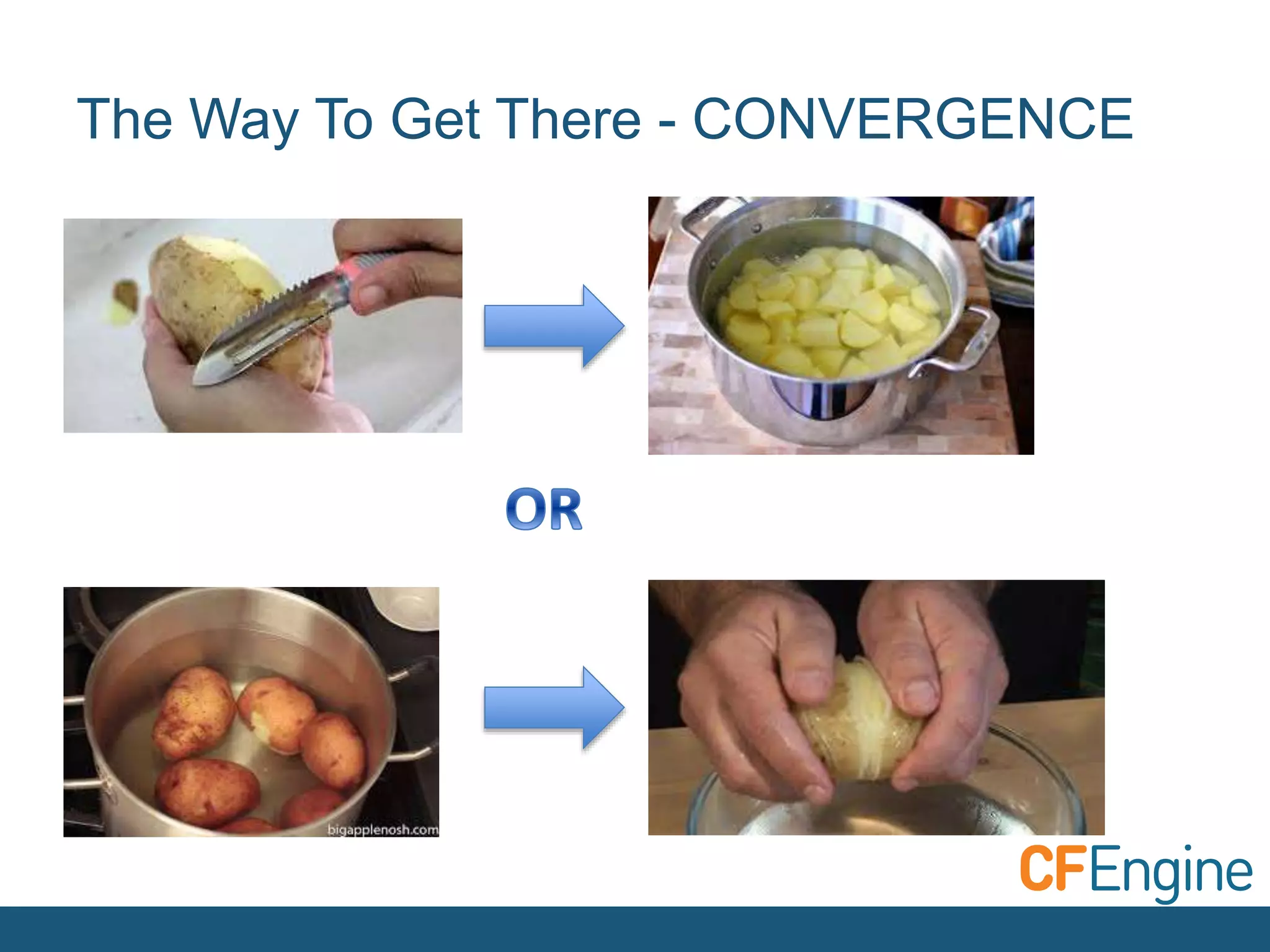 The Way To Get There - CONVERGENCE

OR

bigapplenosh.com

CFEngine